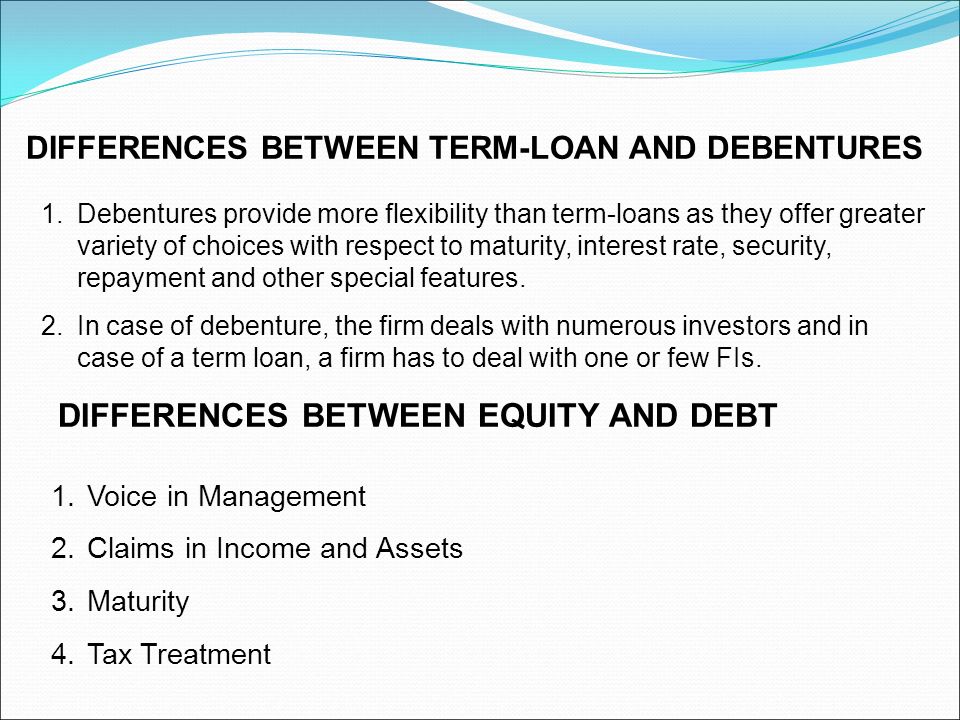 DIFFERENCES BETWEEN TERM-LOAN AND DEBENTURES

1. Debentures provide more flexibility than term-loans as they offer greater variety of choices with respect to maturity, interest rate, security, repayment and other special features.

2. In case of debenture, the firm deals with numerous investors and in case of a term loan, a firm has to deal with one or few FIs.

DIFFERENCES BETWEEN EQUITY AND DEBT

1. Voice in Management
2. Claims in Income and Assets
3. Maturity
4. Tax Treatment